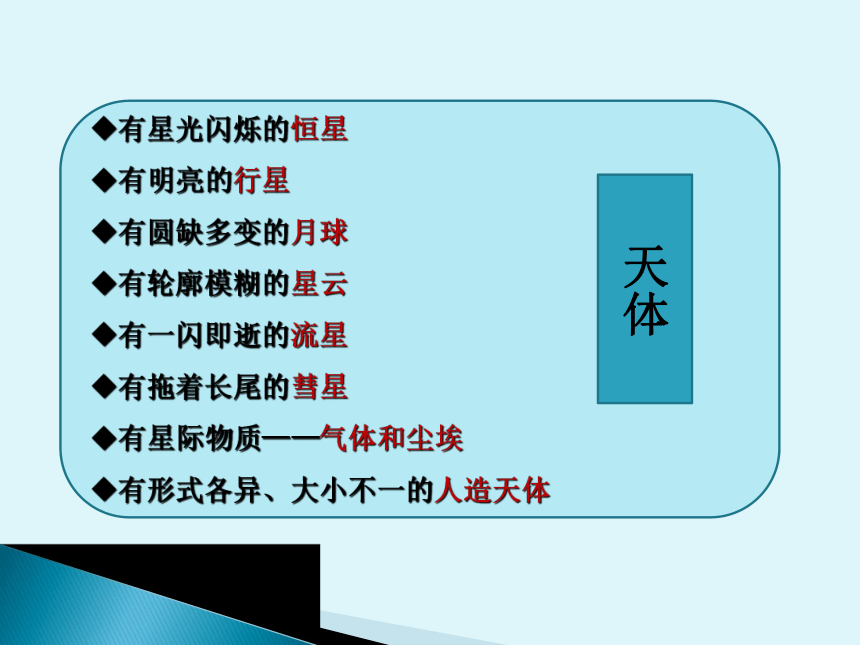 ◆有星光闪烁的恒星
◆有明亮的行星
◆有圆缺多变的月球
◆有轮廓模糊的星云
◆有一闪即逝的流星
◆有拖着长尾的彗星
◆有星际物质——气体和尘埃
◆有形式各异、大小不一的人造天体

天体